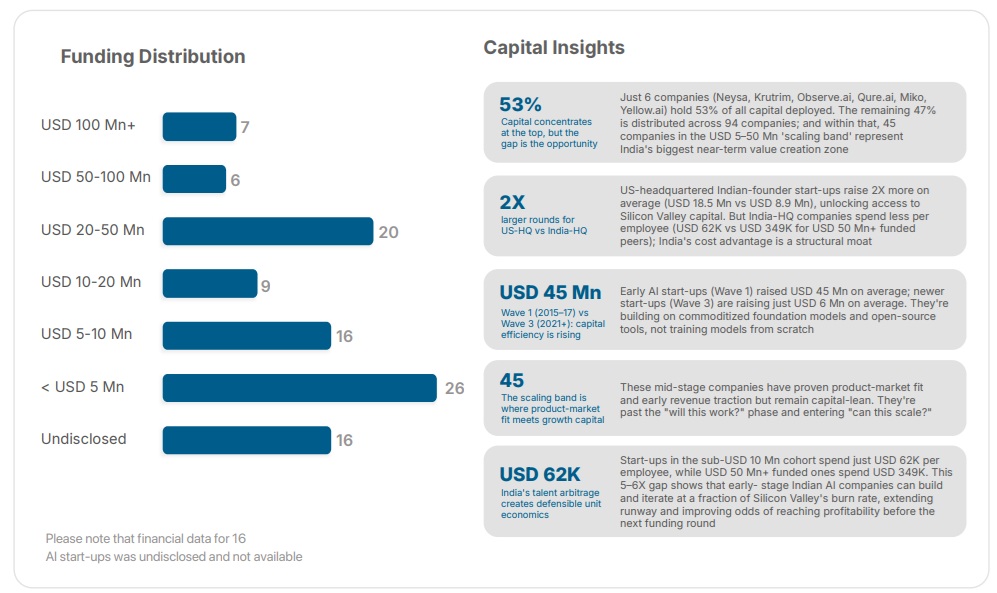 Funding Distribution

USD 100 Mn+ 7

USD 50-100 Mn 6

USD 20-50 Mn 20

USD 10-20 Mn 9

USD 5-10 Mn 16

< USD 5 Mn 26

Undisclosed 16

Please note that financial data for 16 AI start-ups was undisclosed and not available

Capital Insights

53%
Capital concentrates at the top, but the gap is the opportunity

Just 6 companies (Neysa, Krutrim, Observe.ai, Qure.ai, Miko, Yellow.ai) hold 53% of all capital deployed. The remaining 47% is distributed across 94 companies; and within that, 45 companies in the USD 5–50 Mn 'scaling band' represent India's biggest near-term value creation zone

2X
larger rounds for US-HQ vs India-HQ

US-headquartered Indian-founder start-ups raise 2X more on average (USD 18.5 Mn vs USD 8.9 Mn), unlocking access to Silicon Valley capital. But India-HQ companies spend less per employee (USD 62K vs USD 349K for USD 50 Mn+ funded peers); India's cost advantage is a structural moat

USD 45 Mn
Wave 1 (2015–17) vs Wave 3 (2021+): capital efficiency is rising

Early AI start-ups (Wave 1) raised USD 45 Mn on average; newer start-ups (Wave 3) are raising just USD 6 Mn on average. They're building on commoditized foundation models and open-source tools, not training models from scratch

45
The scaling band is where product-market fit meets growth capital

These mid-stage companies have proven product-market fit and early revenue traction but remain capital-lean. They're past the "will this work?" phase and entering "can this scale?"

USD 62K
India's talent arbitrage creates defensible unit economics

Start-ups in the sub-USD 10 Mn cohort spend just USD 62K per employee, while USD 50 Mn+ funded ones spend USD 349K. This 5–6X gap shows that early- stage Indian AI companies can build and iterate at a fraction of Silicon Valley's burn rate, extending runway and improving odds of reaching profitability before the next funding round